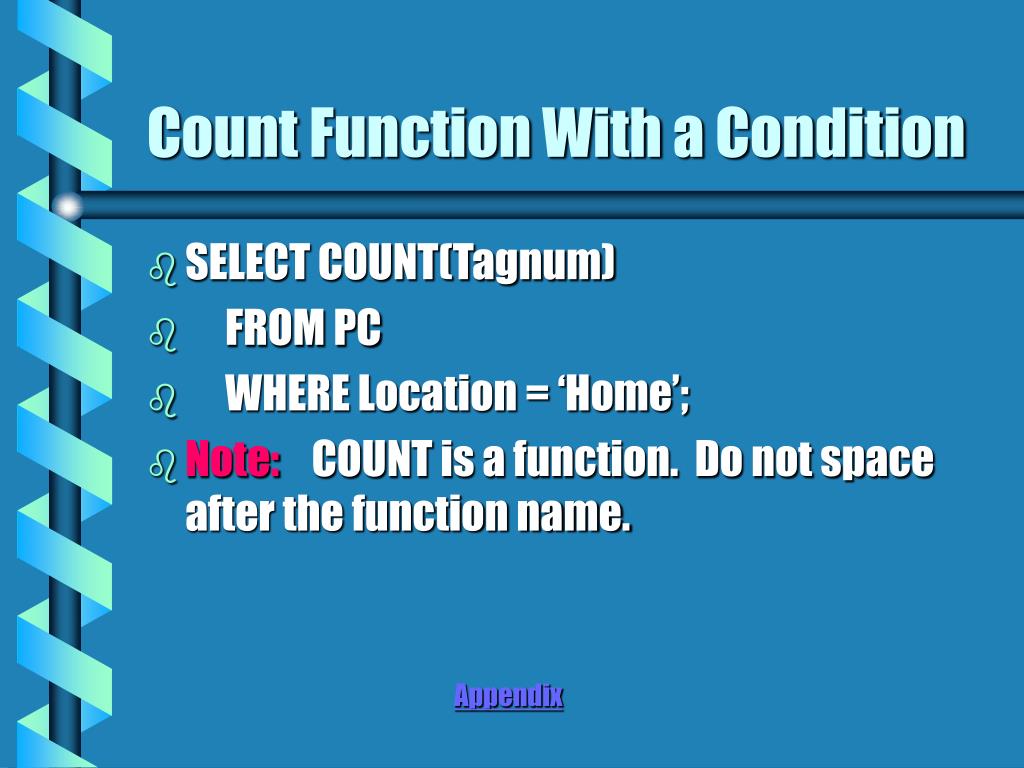 Count Function With a Condition

SELECT COUNT(Tagnum)

FROM PC

WHERE Location = ‘Home’;

Note: COUNT is a function. Do not space after the function name.

Appendix